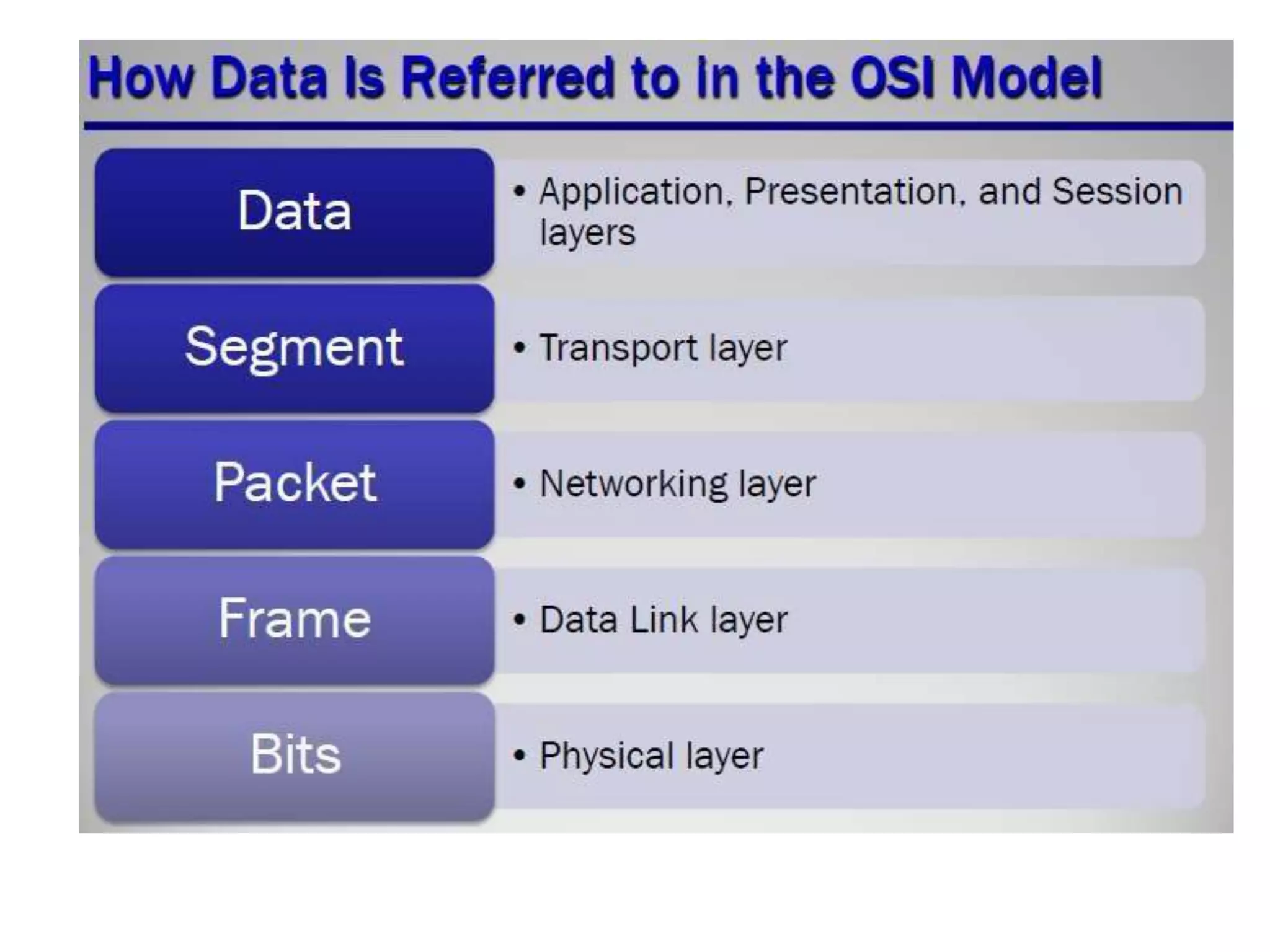 How Data Is Referred to in the OSI Model

Data
• Application, Presentation, and Session layers

Segment
• Transport layer

Packet
• Networking layer

Frame
• Data Link layer

Bits
• Physical layer